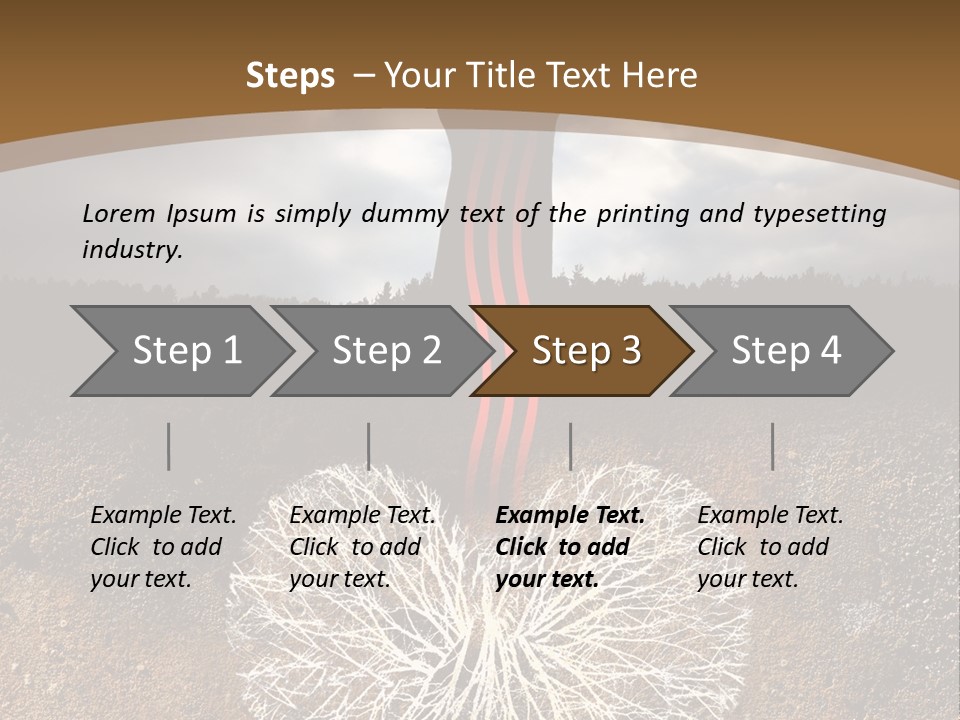 Steps – Your Title Text Here

Lorem Ipsum is simply dummy text of the printing and typesetting industry.

Step 1

Step 2

Step 3

Step 4

Example Text. Click to add your text.

Example Text. Click to add your text.

Example Text. Click to add your text.

Example Text. Click to add your text.